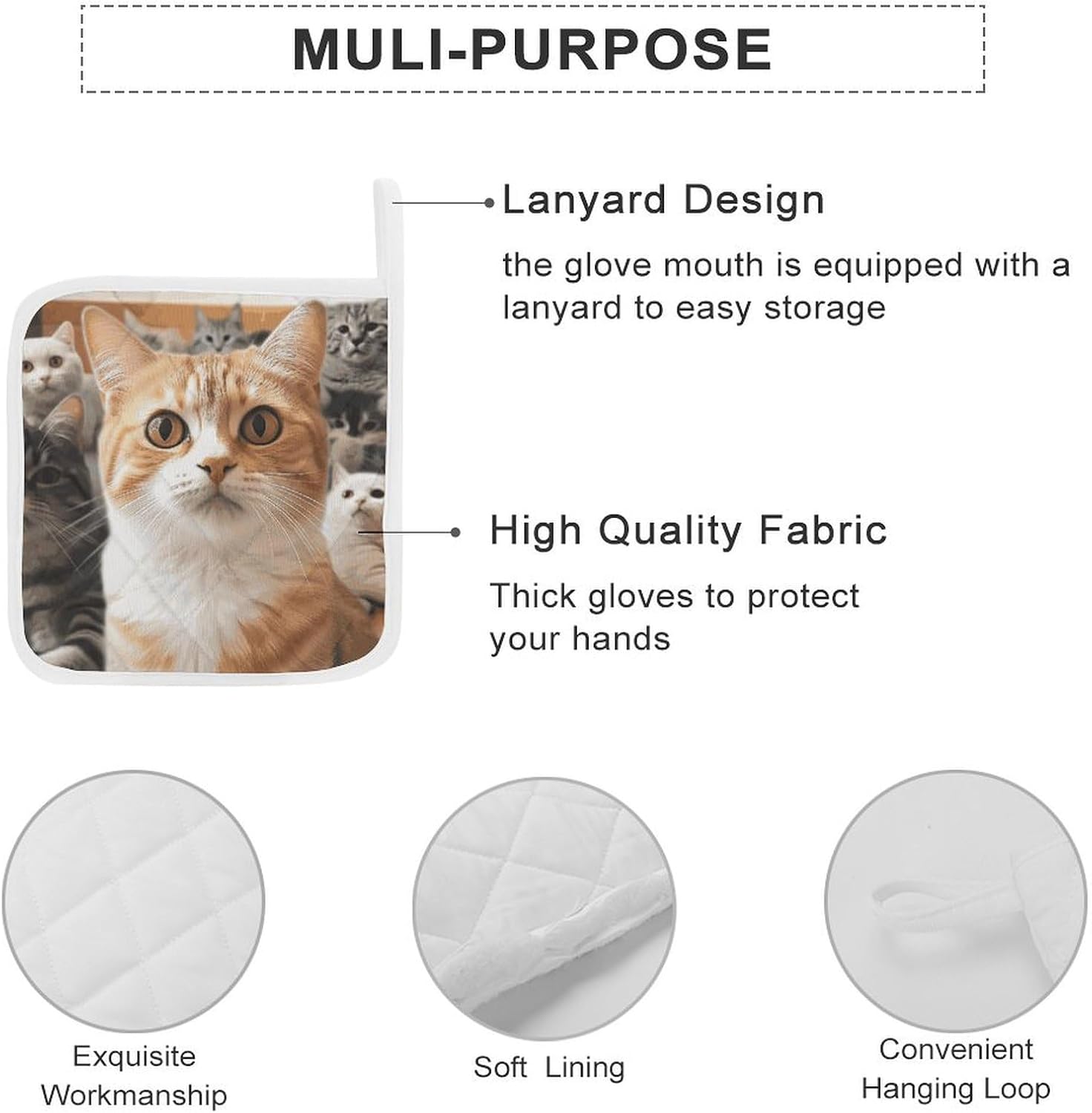 MULI-PURPOSE

Lanyard Design

the glove mouth is equipped with a lanyard to easy storage

High Quality Fabric

Thick gloves to protect your hands

Exquisite Workmanship

Soft Lining

Convenient Hanging Loop